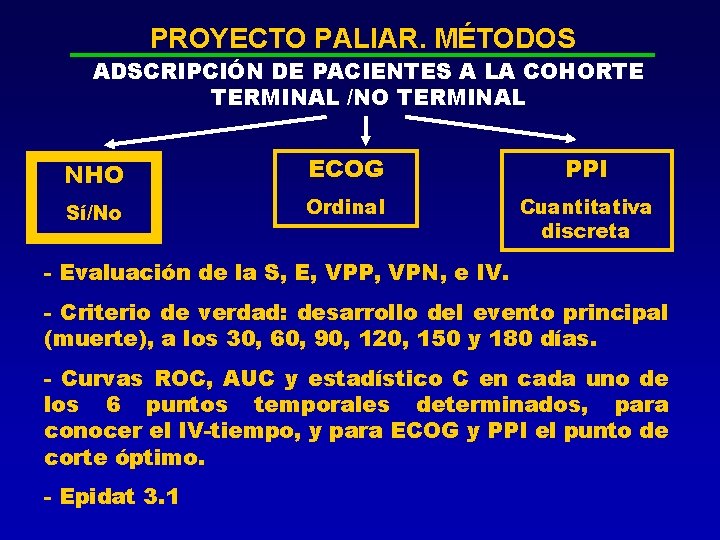 PROYECTO PALIAR. MÉTODOS

ADSCRIPCIÓN DE PACIENTES A LA COHORTE TERMINAL /NO TERMINAL

NHO
Sí/No

ECOG
Ordinal

PPI
Cuantitativa discreta

- Evaluación de la S, E, VPP, VPN, e IV.

- Criterio de verdad: desarrollo del evento principal (muerte), a los 30, 60, 90, 120, 150 y 180 días.

- Curvas ROC, AUC y estadístico C en cada uno de los 6 puntos temporales determinados, para conocer el IV-tiempo, y para ECOG y PPI el punto de corte óptimo.

- Epidat 3.1